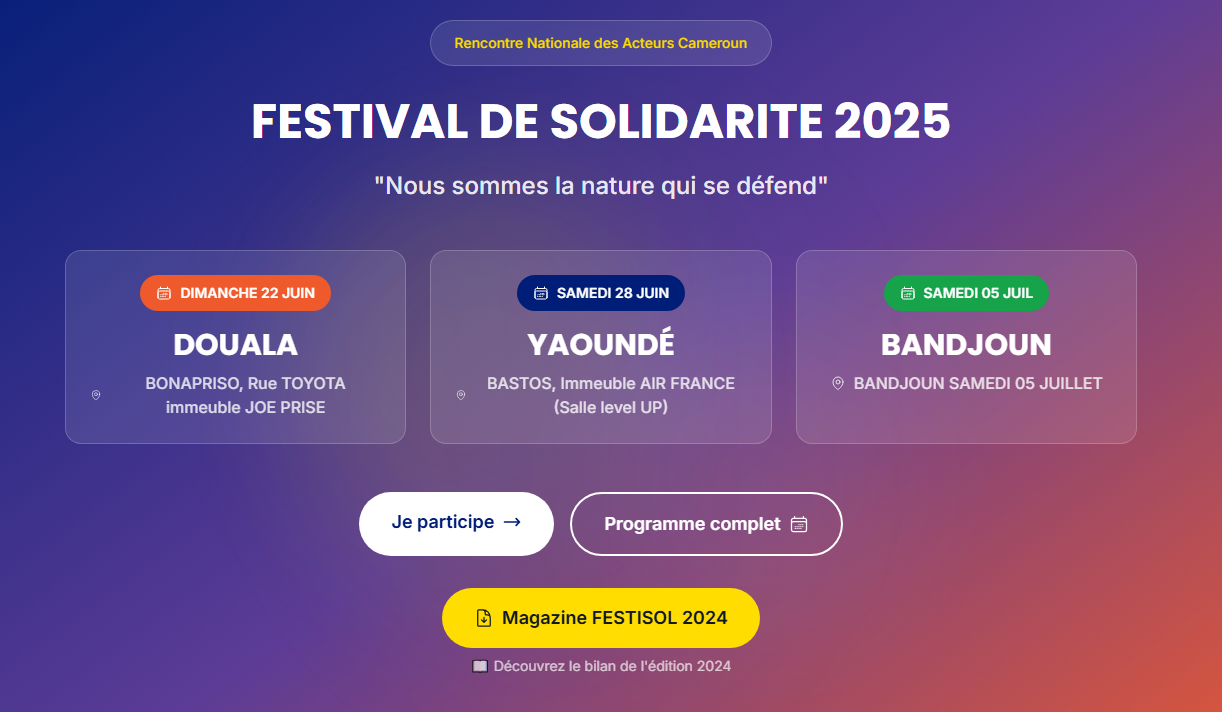 Rencontre Nationale des Acteurs Cameroun

FESTIVAL DE SOLIDARITE 2025

"Nous sommes la nature qui se défend"

DIMANCHE 22 JUIN

DOUALA

BONAPRISO, Rue TOYOTA immeuble JOE PRISE

SAMEDI 28 JUIN

YAOUNDÉ

BASTOS, Immeuble AIR FRANCE (Salle level UP)

SAMEDI 05 JUIL

BANDJOUN

BANDJOUN SAMEDI 05 JUILLET

Je participe →

Programme complet

Magazine FESTISOL 2024

Découvrez le bilan de l'édition 2024